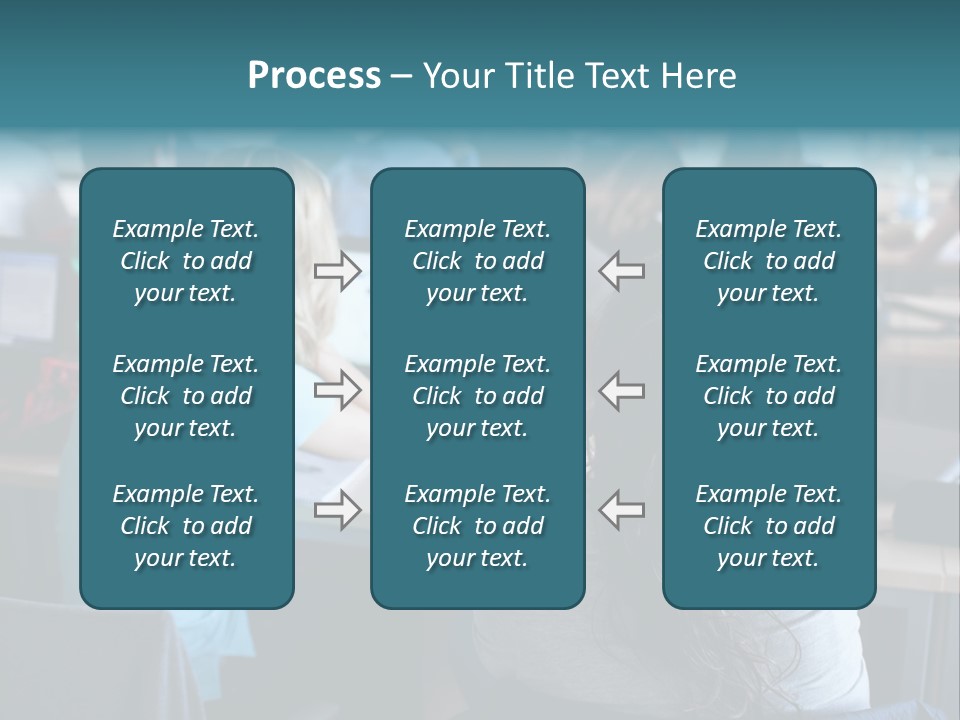 Process – Your Title Text Here

Example Text. Click to add your text.

Example Text. Click to add your text.

Example Text. Click to add your text.

Example Text. Click to add your text.

Example Text. Click to add your text.

Example Text. Click to add your text.

Example Text. Click to add your text.

Example Text. Click to add your text.

Example Text. Click to add your text.